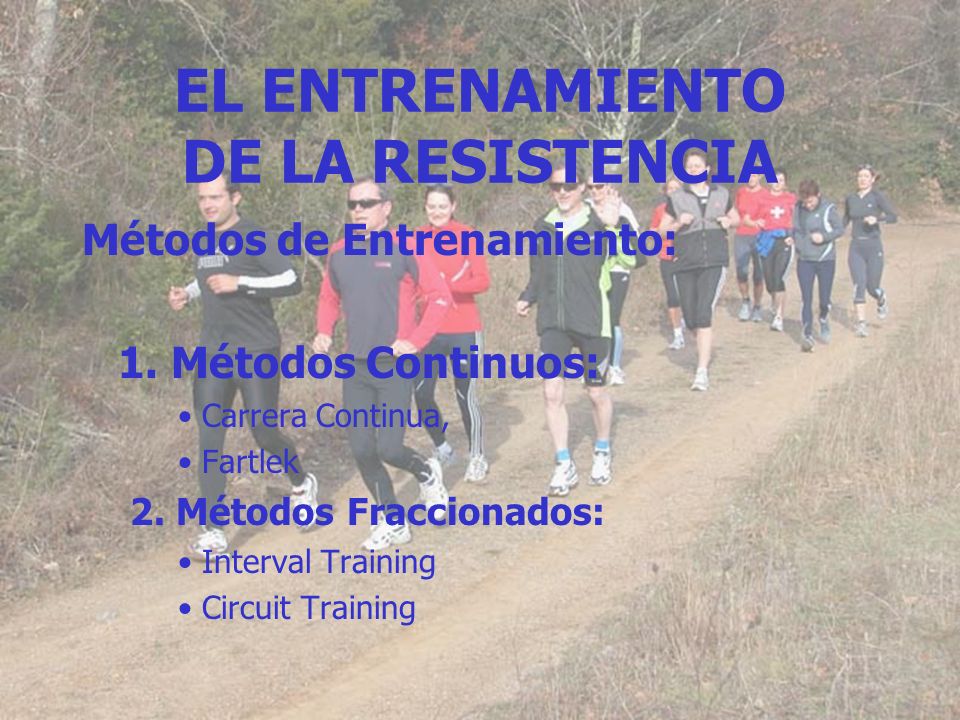 EL ENTRENAMIENTO
DE LA RESISTENCIA

Métodos de Entrenamiento:

1. Métodos Continuos:
• Carrera Continua,
• Fartlek
2. Métodos Fraccionados:
• Interval Training
• Circuit Training